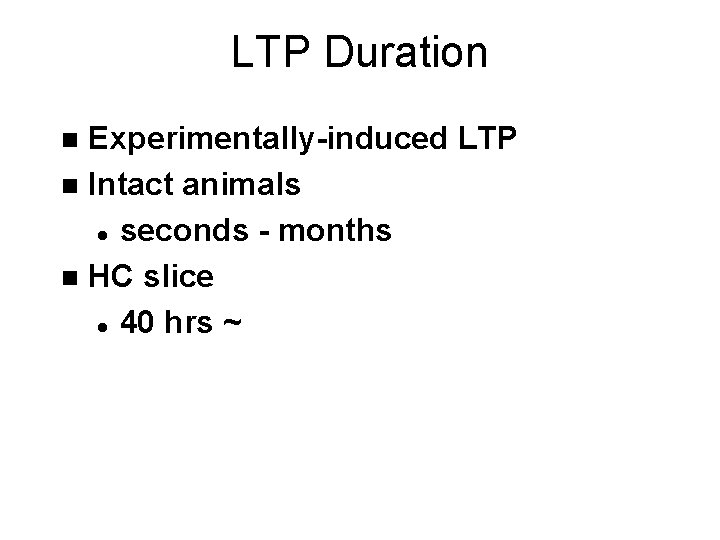 LTP Duration

- Experimentally-induced LTP
- Intact animals
  - seconds - months
- HC slice
  - 40 hrs ~